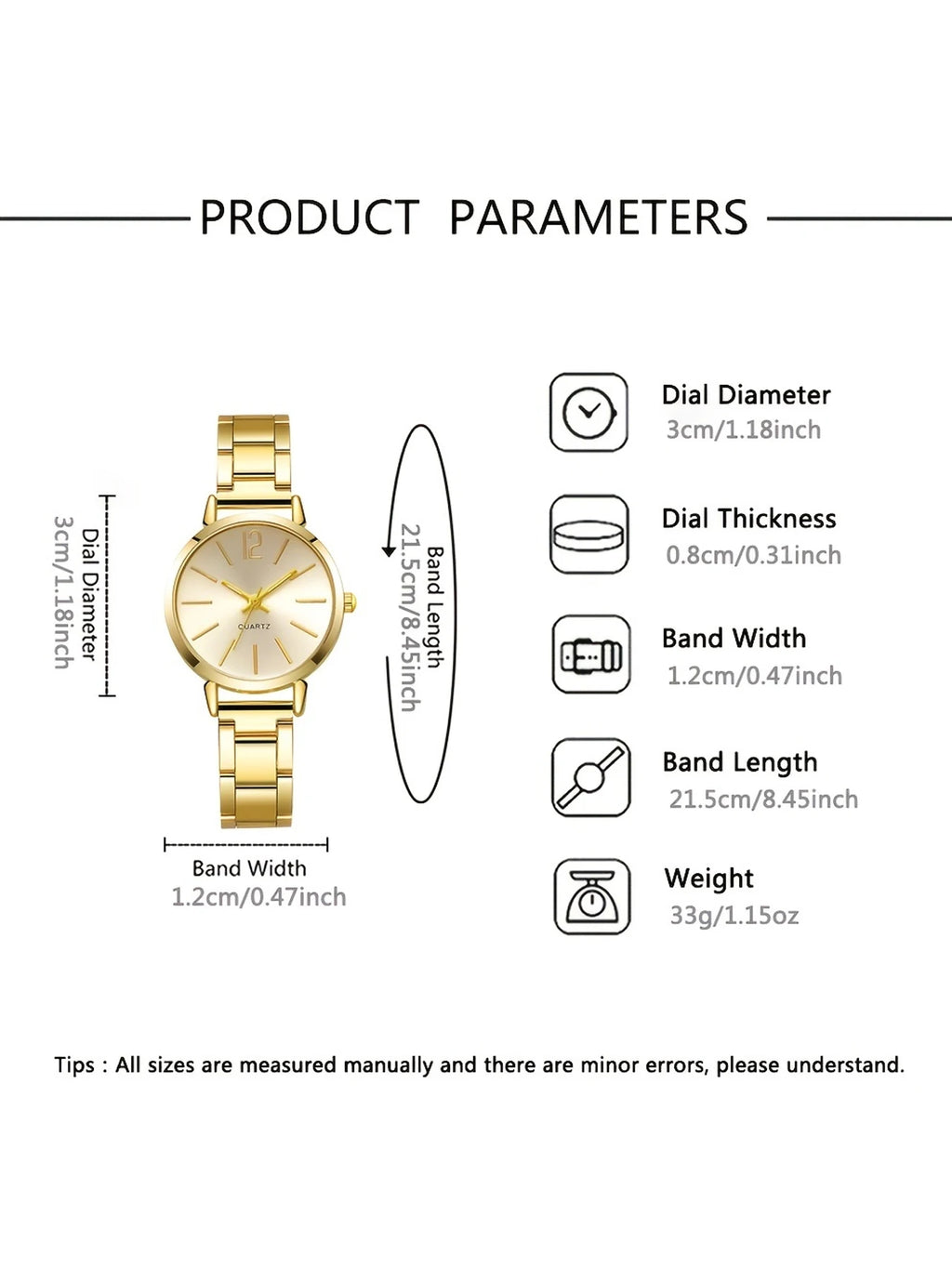 PRODUCT PARAMETERS

Dial Diameter
3cm/1.18inch

12
QUARTZ

Band Length
21.5cm/8.45inch

Band Width
1.2cm/0.47inch

Dial Diameter
3cm/1.18inch

Dial Thickness
0.8cm/0.31inch

Band Width
1.2cm/0.47inch

Band Length
21.5cm/8.45inch

Weight
33g/1.15oz

Tips : All sizes are measured manually and there are minor errors, please understand.